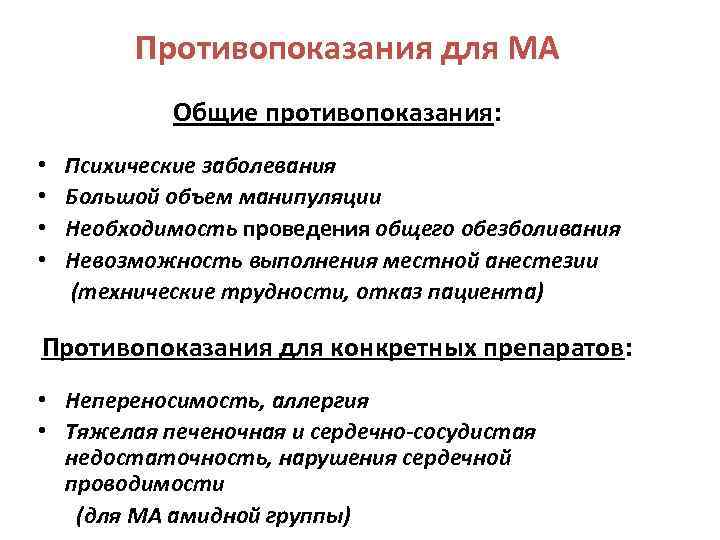 Противопоказания для МА

Общие противопоказания:

• Психические заболевания
• Большой объем манипуляции
• Необходимость проведения общего обезболивания
• Невозможность выполнения местной анестезии (технические трудности, отказ пациента)

Противопоказания для конкретных препаратов:

• Непереносимость, аллергия
• Тяжелая печеночная и сердечно-сосудистая недостаточность, нарушения сердечной проводимости (для МА амидной группы)